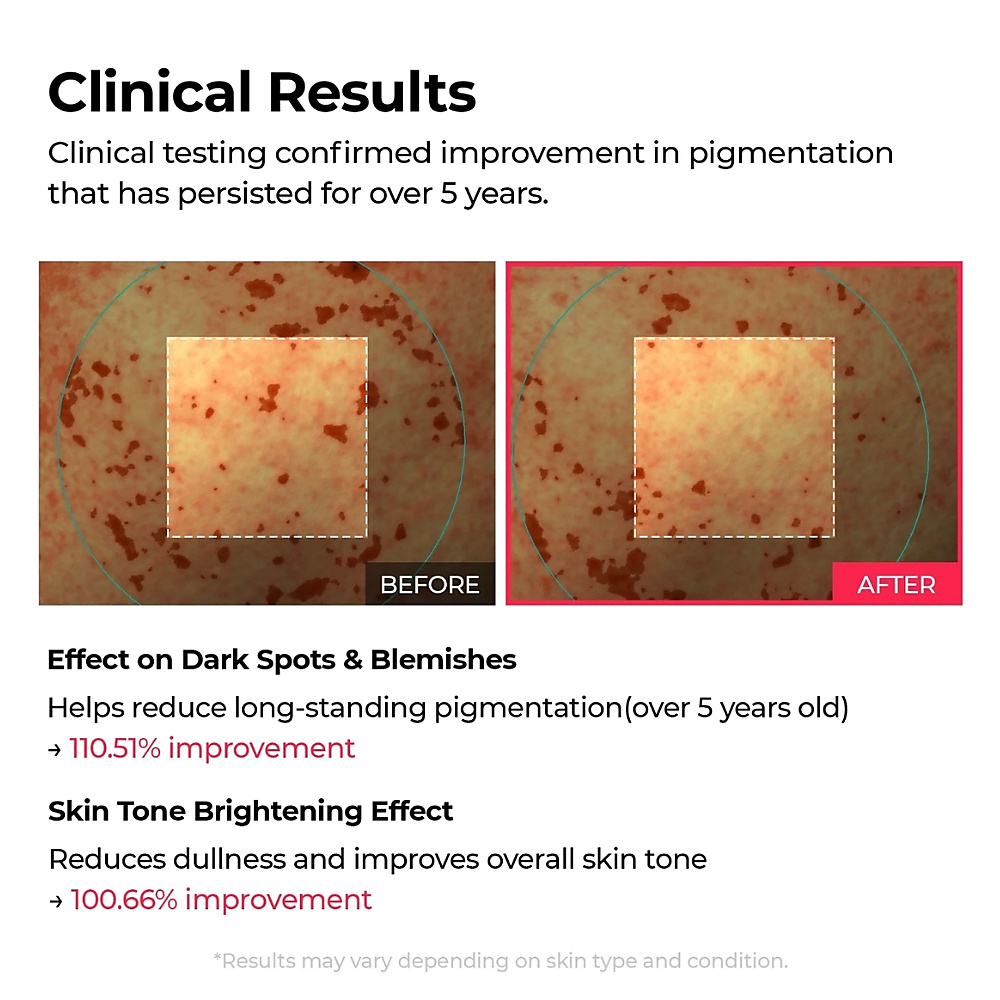 Clinical Results

Clinical testing confirmed improvement in pigmentation that has persisted for over 5 years.

BEFORE

AFTER

Effect on Dark Spots & Blemishes

Helps reduce long-standing pigmentation(over 5 years old)
→ 110.51% improvement

Skin Tone Brightening Effect

Reduces dullness and improves overall skin tone
→ 100.66% improvement

*Results may vary depending on skin type and condition.